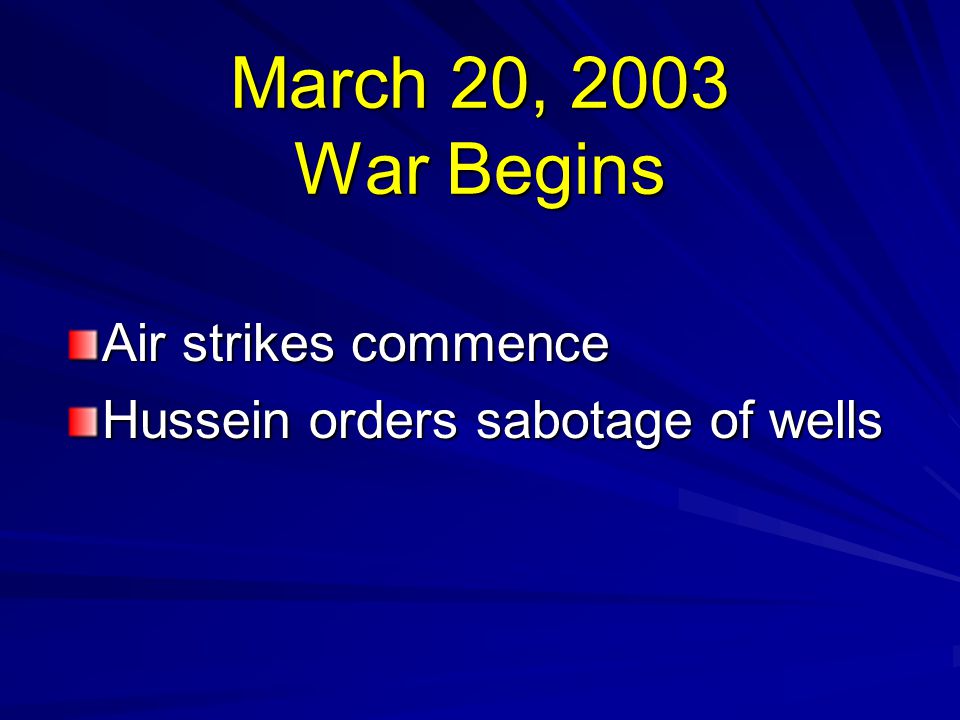 March 20, 2003
War Begins

Air strikes commence

Hussein orders sabotage of wells